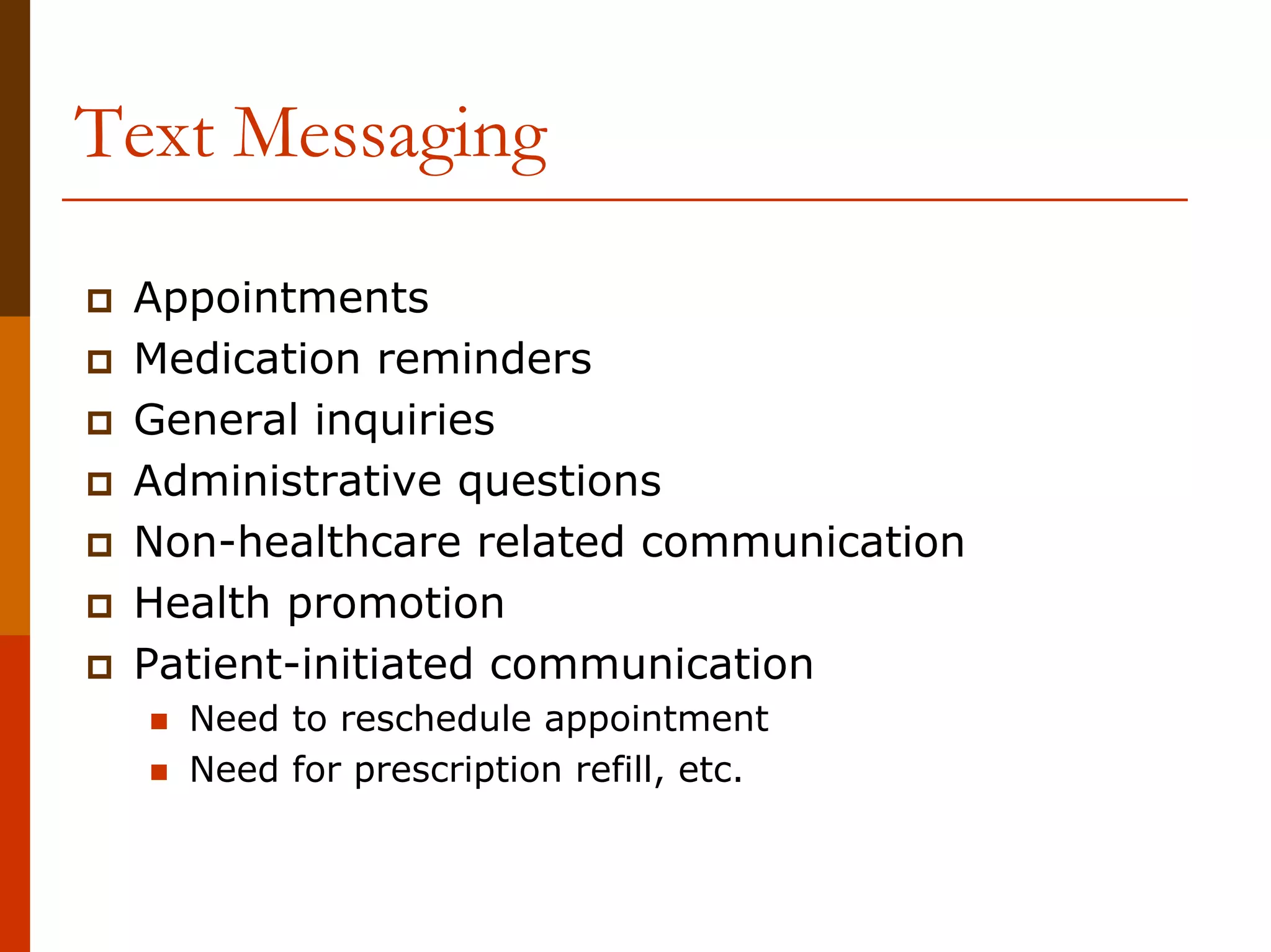 Text Messaging

- Appointments
- Medication reminders
- General inquiries
- Administrative questions
- Non-healthcare related communication
- Health promotion
- Patient-initiated communication
  - Need to reschedule appointment
  - Need for prescription refill, etc.